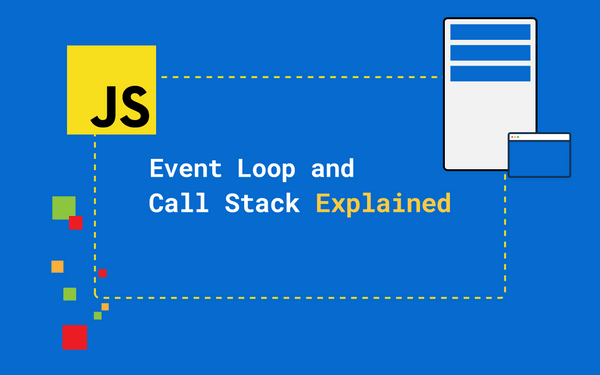 JS

Event Loop and Call Stack Explained